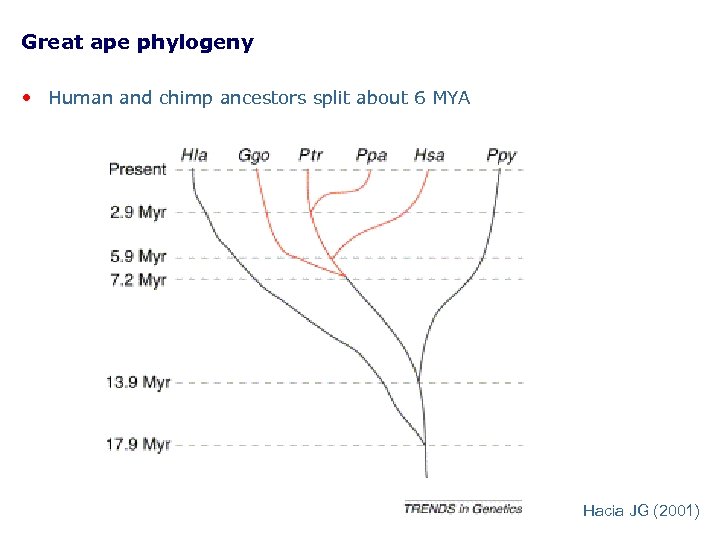 Great ape phylogeny

• Human and chimp ancestors split about 6 MYA

Hla Ggo Ptr Ppa Hsa Ppy

Present

2.9 Myr

5.9 Myr

7.2 Myr

13.9 Myr

17.9 Myr

TRENDS in Genetics

Hacia JG (2001)